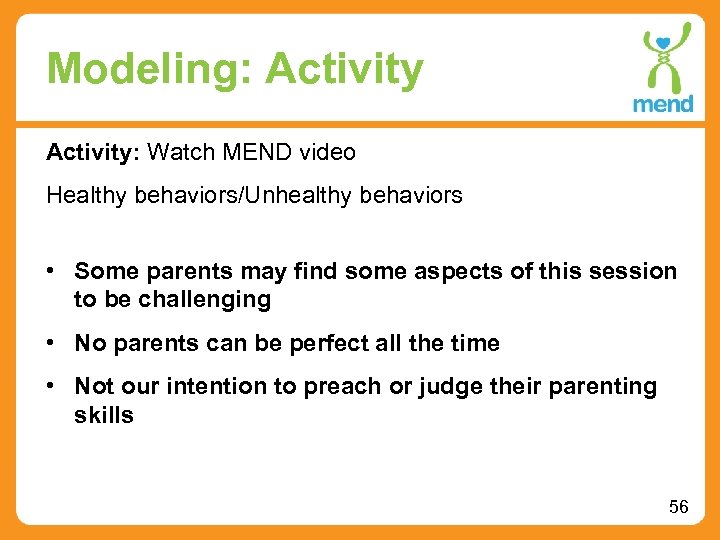 Modeling: Activity

mend

Activity: Watch MEND video

Healthy behaviors/Unhealthy behaviors

• Some parents may find some aspects of this session to be challenging

• No parents can be perfect all the time

• Not our intention to preach or judge their parenting skills

56